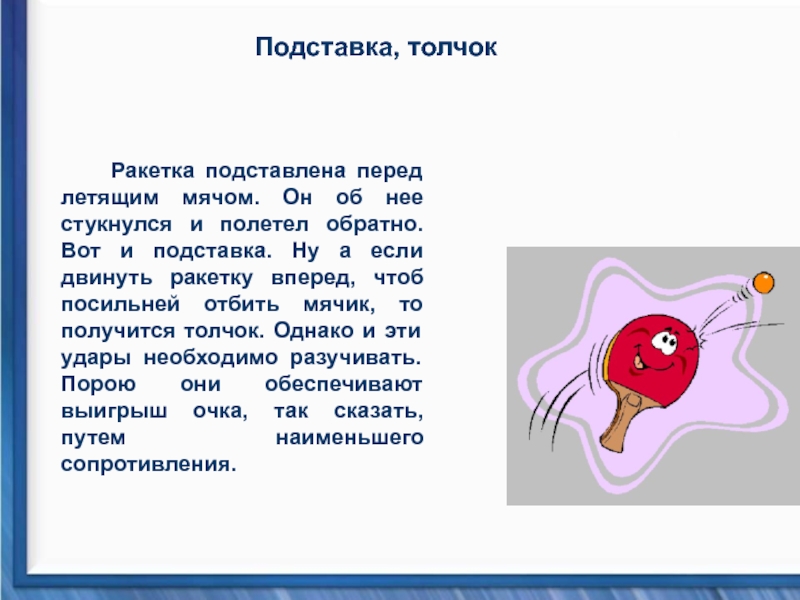 Подставка, толчок

Ракетка подставлена перед летящим мячом. Он об нее стукнулся и полетел обратно. Вот и подставка. Ну а если двинуть ракетку вперед, чтоб посильней отбить мячик, то получится толчок. Однако и эти удары необходимо разучивать. Порою они обеспечивают выигрыш очка, так сказать, путем наименьшего сопротивления.